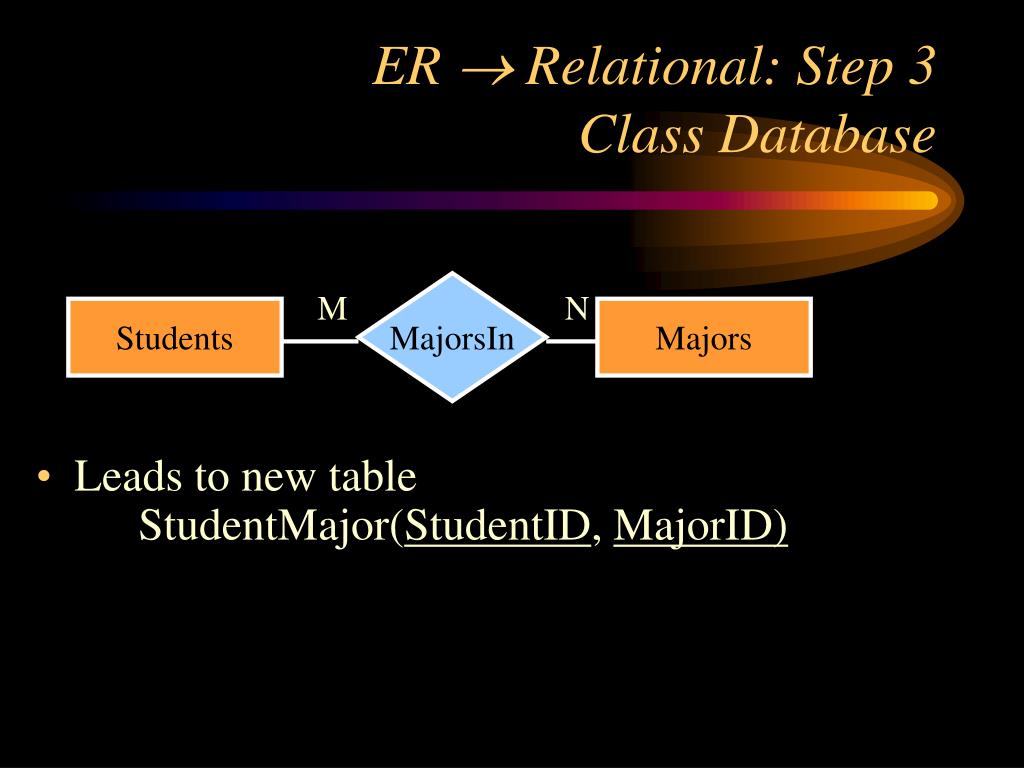 ER $\rightarrow$ Relational: Step 3
Class Database

Students
M
MajorsIn
N
Majors

• Leads to new table
StudentMajor(StudentID, MajorID)